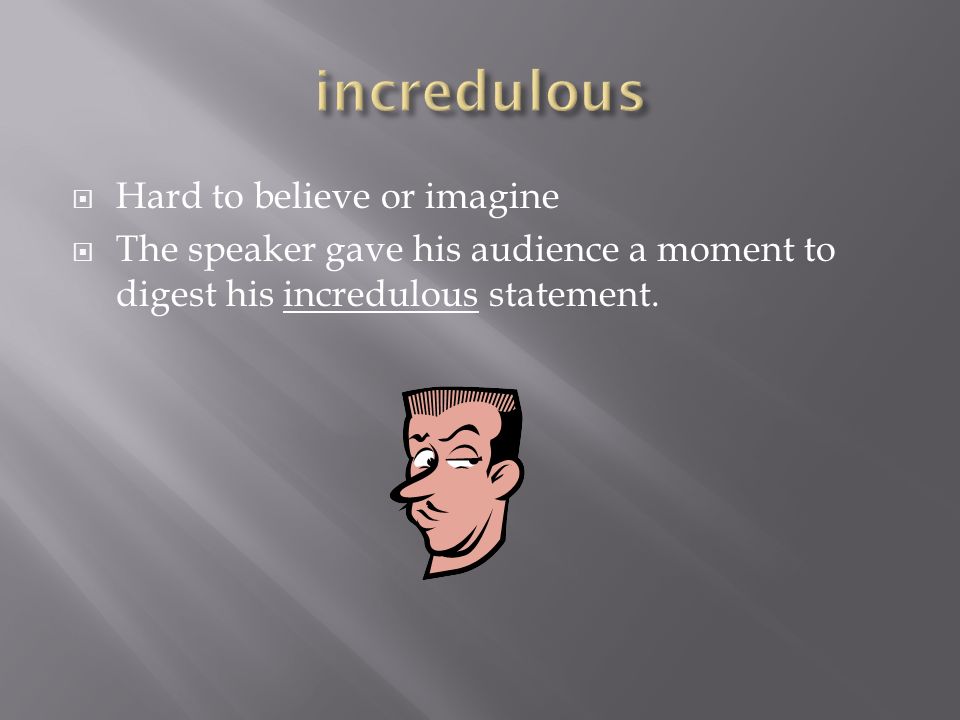 incredulous

Hard to believe or imagine

The speaker gave his audience a moment to digest his incredulous statement.